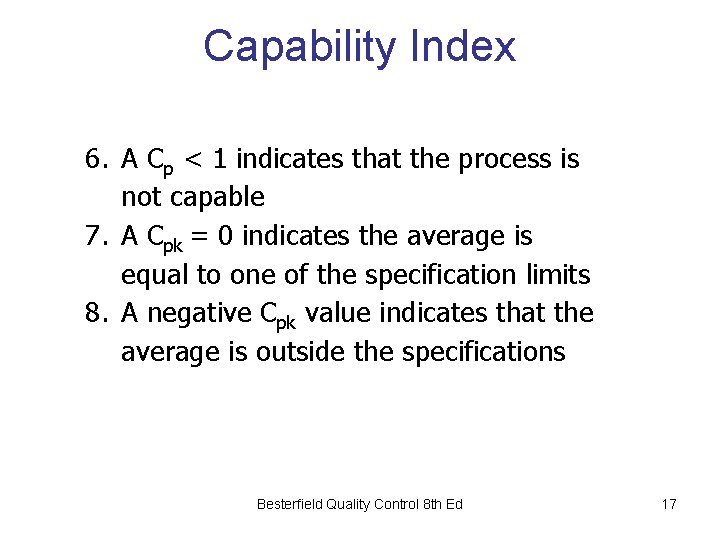 Capability Index

6. A $C_p < 1$ indicates that the process is not capable
7. A $C_{pk} = 0$ indicates the average is equal to one of the specification limits
8. A negative $C_{pk}$ value indicates that the average is outside the specifications

Besterfield Quality Control 8th Ed

17